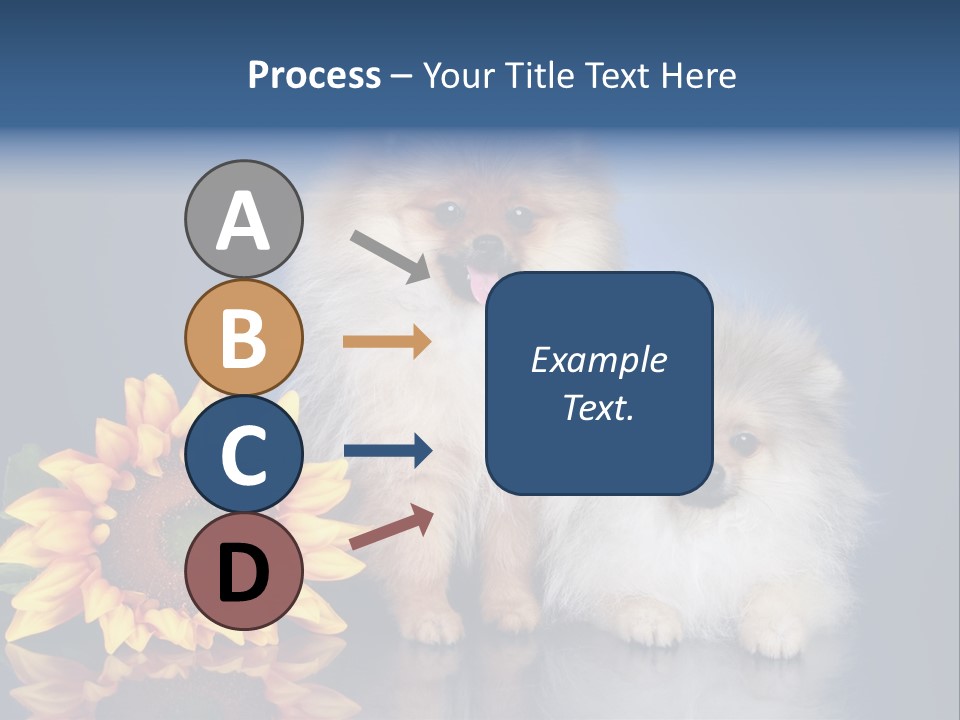 Process – Your Title Text Here

A

B

C

D

Example Text.